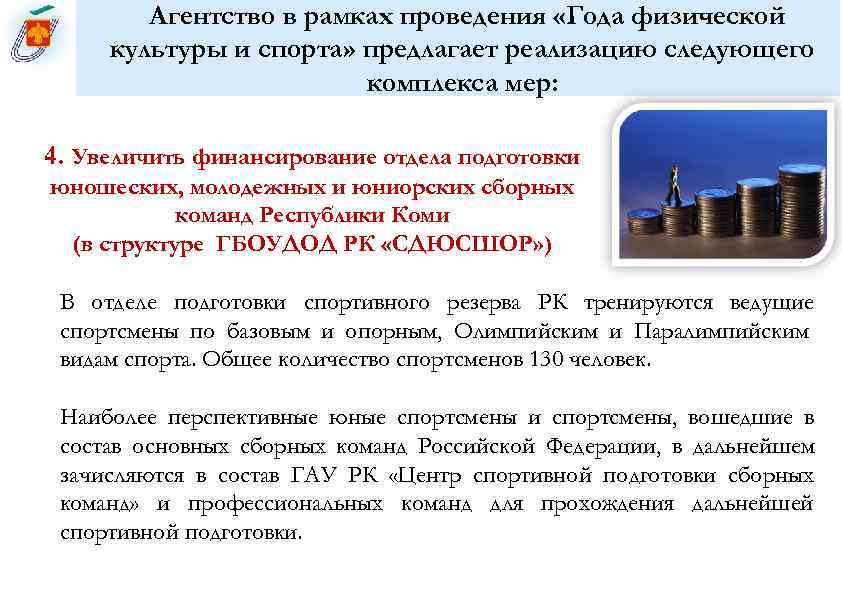 Агентство в рамках проведения «Года физической культуры и спорта» предлагает реализацию следующего комплекса мер:

4. Увеличить финансирование отдела подготовки юношеских, молодежных и юниорских сборных команд Республики Коми (в структуре ГБОУДОД РК «СДЮСШОР»)

В отделе подготовки спортивного резерва РК тренируются ведущие спортсмены по базовым и опорным, Олимпийским и Паралимпийским видам спорта. Общее количество спортсменов 130 человек.

Наиболее перспективные юные спортсмены и спортсмены, вошедшие в состав основных сборных команд Российской Федерации, в дальнейшем зачисляются в состав ГАУ РК «Центр спортивной подготовки сборных команд» и профессиональных команд для прохождения дальнейшей спортивной подготовки.